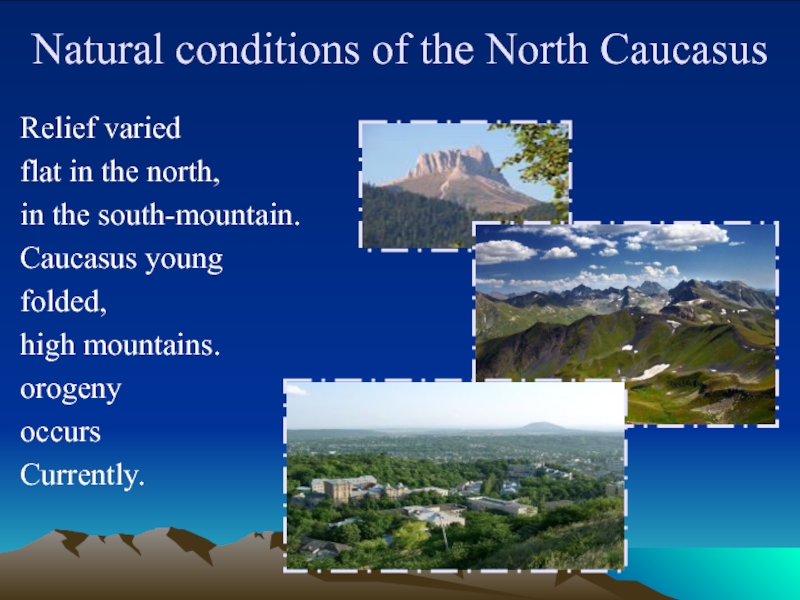 Natural conditions of the North Caucasus

Relief varied
flat in the north,
in the south-mountain.
Caucasus young
folded,
high mountains.
orogeny
occurs
Currently.